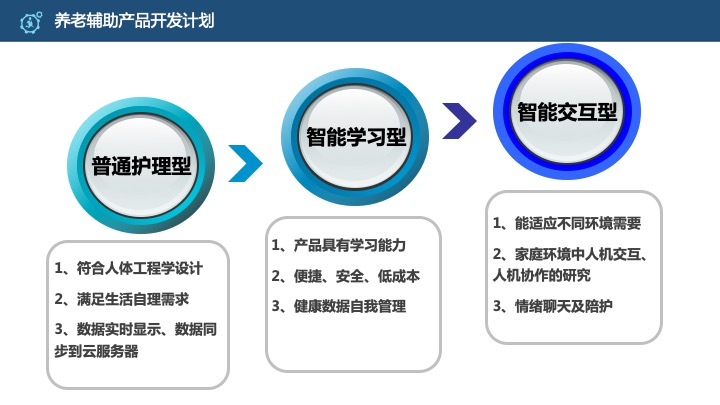 养老辅助产品开发计划

普通护理型

1、符合人体工程学设计

2、满足生活自理需求

3、数据实时显示、数据同步到云服务器

智能学习型

1、产品具有学习能力

2、便捷、安全、低成本

3、健康数据自我管理

智能交互型

1、能适应不同环境需要

2、家庭环境中人机交互、人机协作的研究

3、情绪聊天及陪护